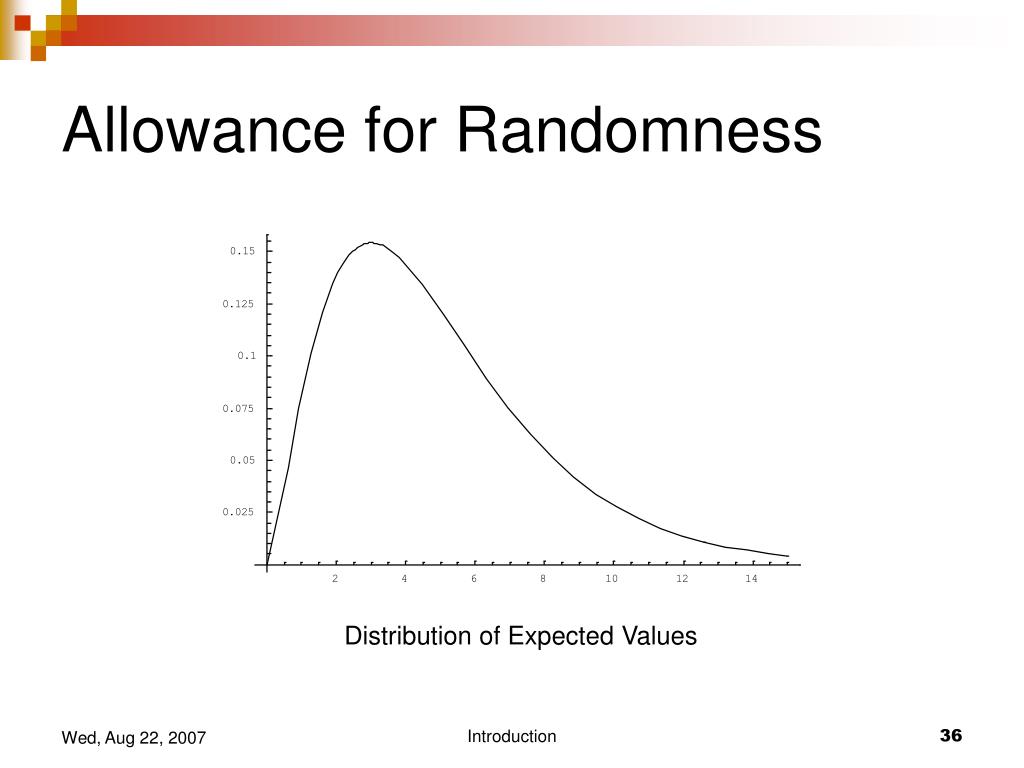 Allowance for Randomness

0.15
0.125
0.1
0.075
0.05
0.025

2 4 6 8 10 12 14

Distribution of Expected Values

Wed, Aug 22, 2007

Introduction

36